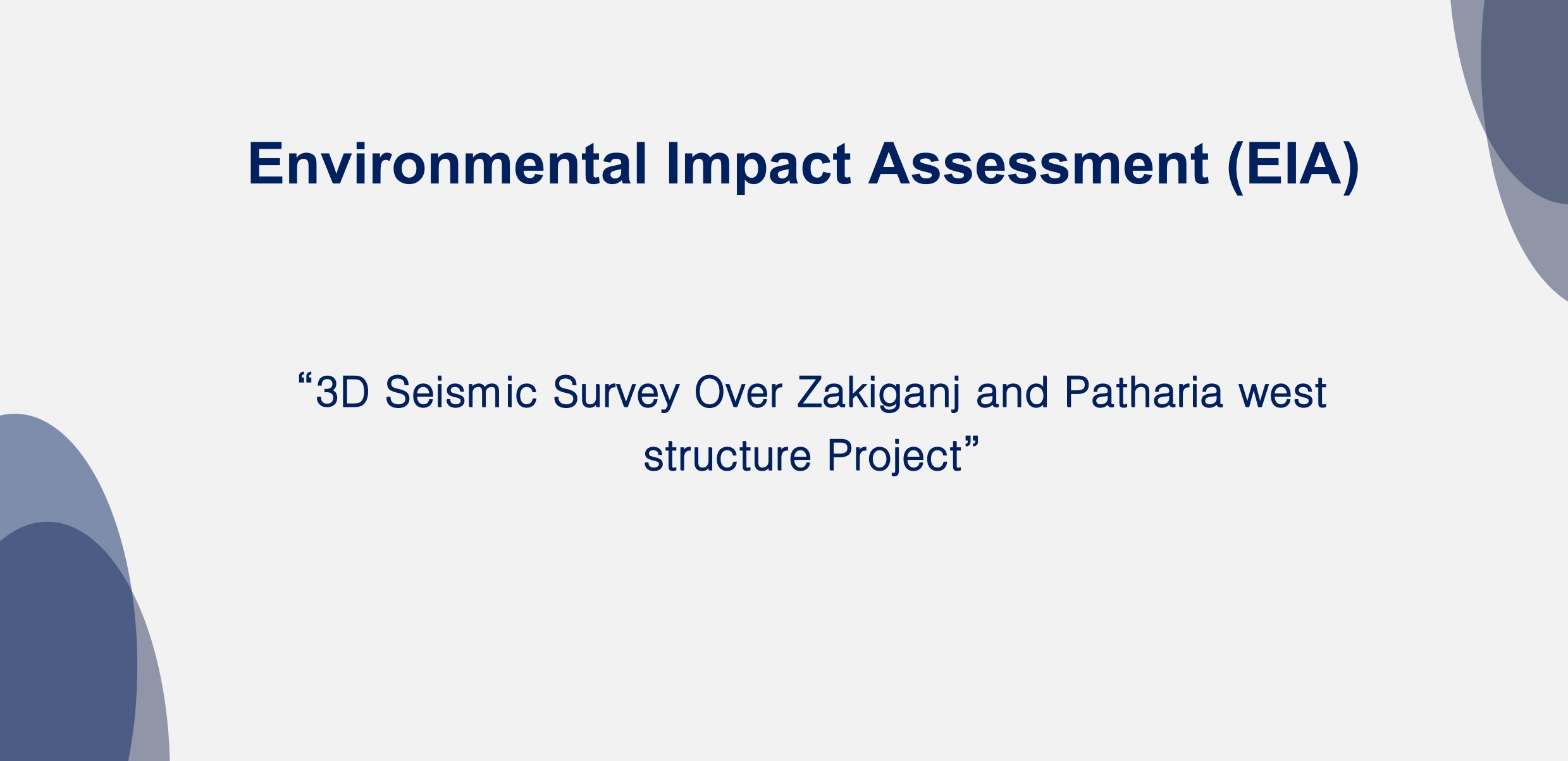 Environmental Impact Assessment (EIA)

“3D Seismic Survey Over Zakiganj and Patharia west structure Project”